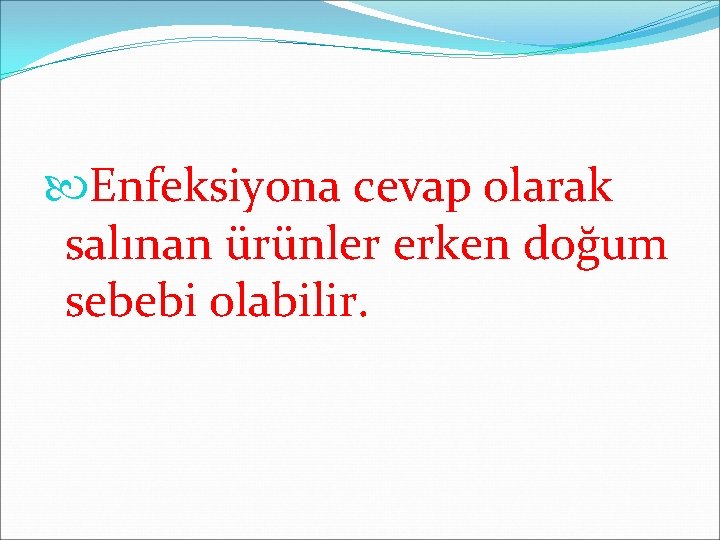 Enfeksiyona cevap olarak salınan ürünler erken doğum sebebi olabilir.